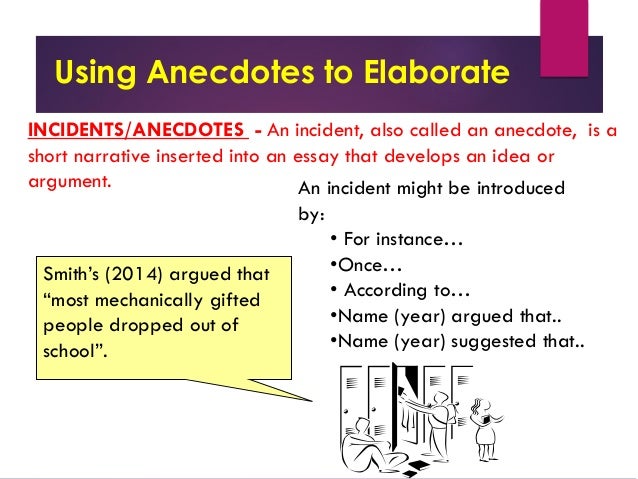 Using Anecdotes to Elaborate

INCIDENTS/ANECDOTES - An incident, also called an anecdote, is a short narrative inserted into an essay that develops an idea or argument.

An incident might be introduced by:
• For instance…
•Once…
• According to…
•Name (year) argued that..
•Name (year) suggested that..

Smith's (2014) argued that "most mechanically gifted people dropped out of school".